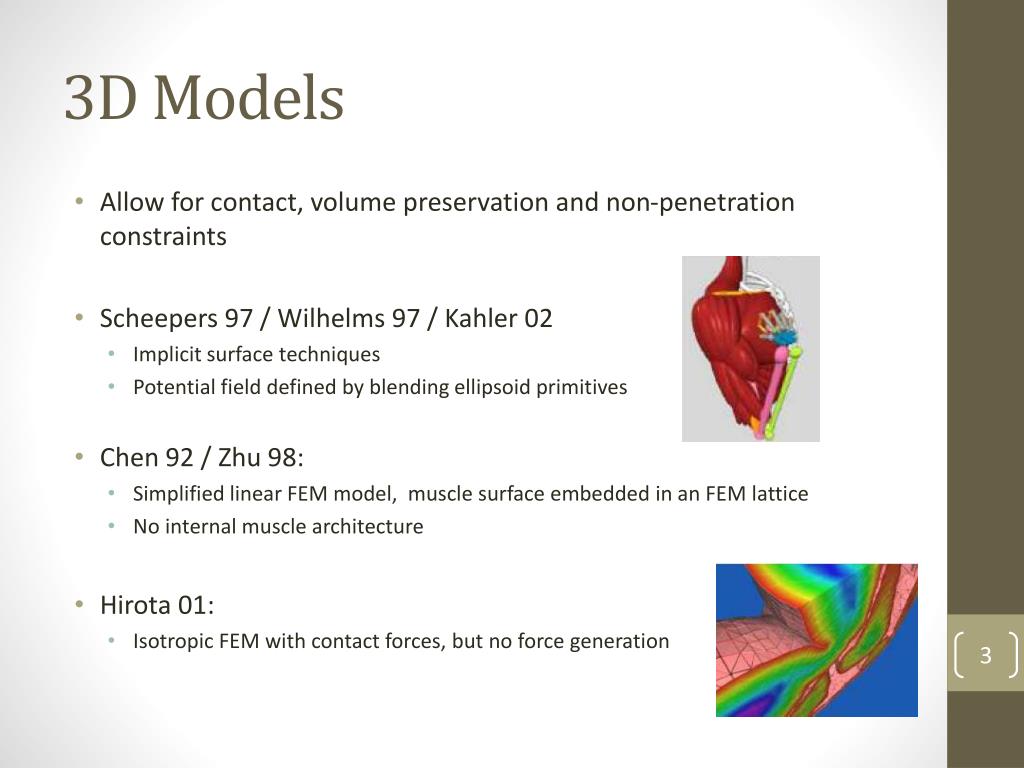 3D Models

• Allow for contact, volume preservation and non-penetration constraints

• Scheepers 97 / Wilhelms 97 / Kahler 02
  • Implicit surface techniques
  • Potential field defined by blending ellipsoid primitives

• Chen 92 / Zhu 98:
  • Simplified linear FEM model, muscle surface embedded in an FEM lattice
  • No internal muscle architecture

• Hirota 01:
  • Isotropic FEM with contact forces, but no force generation

3